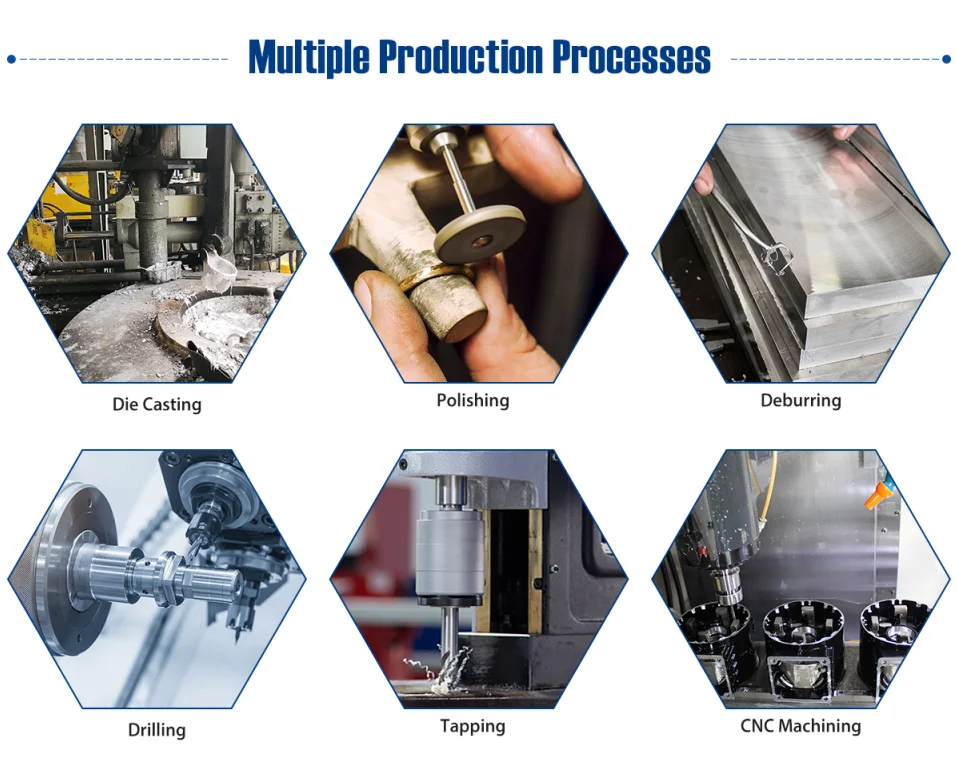 Multiple Production Processes

Die Casting

Polishing

Deburring

Drilling

Tapping

CNC Machining